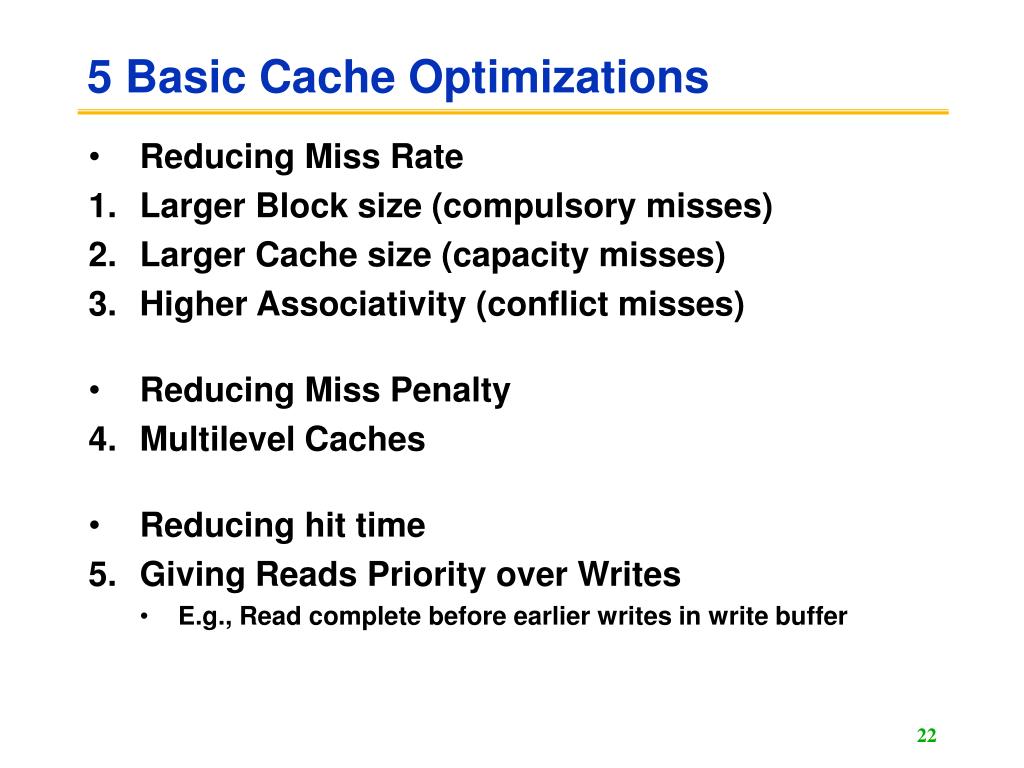 5 Basic Cache Optimizations

• Reducing Miss Rate
1. Larger Block size (compulsory misses)
2. Larger Cache size (capacity misses)
3. Higher Associativity (conflict misses)

• Reducing Miss Penalty
4. Multilevel Caches

• Reducing hit time
5. Giving Reads Priority over Writes
• E.g., Read complete before earlier writes in write buffer

22